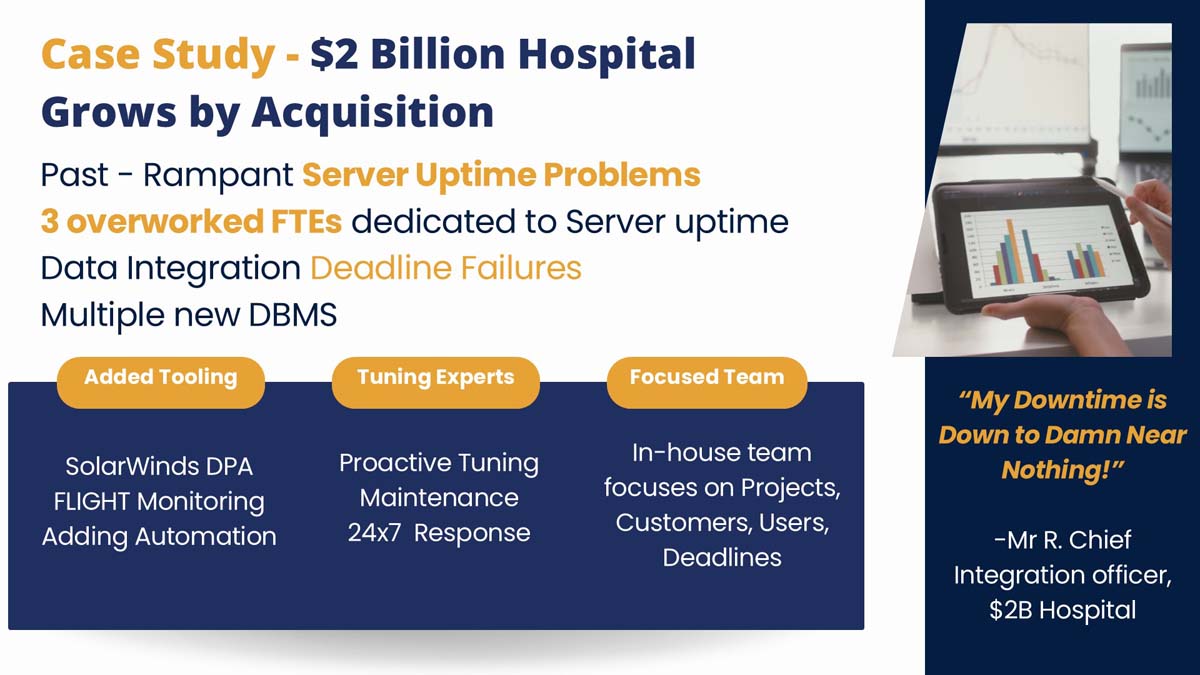 Case Study - $2 Billion Hospital Grows by Acquisition

Past - Rampant Server Uptime Problems
3 overworked FTEs dedicated to Server uptime
Data Integration Deadline Failures
Multiple new DBMS

Added Tooling

SolarWinds DPA
FLIGHT Monitoring
Adding Automation

Tuning Experts

Proactive Tuning
Maintenance
24x7 Response

Focused Team

In-house team focuses on Projects, Customers, Users, Deadlines

"My Downtime is Down to Damn Near Nothing!"

-Mr R. Chief Integration officer, $2B Hospital